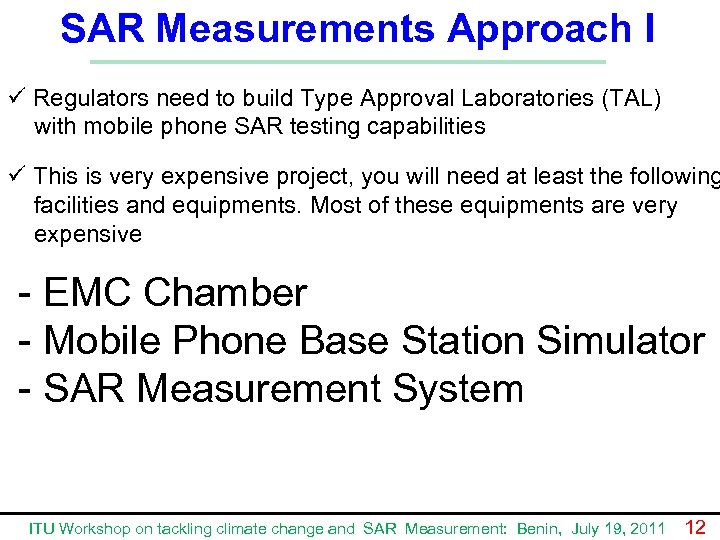 SAR Measurements Approach I

✓ Regulators need to build Type Approval Laboratories (TAL) with mobile phone SAR testing capabilities

✓ This is very expensive project, you will need at least the following facilities and equipments. Most of these equipments are very expensive

- EMC Chamber
- Mobile Phone Base Station Simulator
- SAR Measurement System

ITU Workshop on tackling climate change and SAR Measurement: Benin, July 19, 2011 12